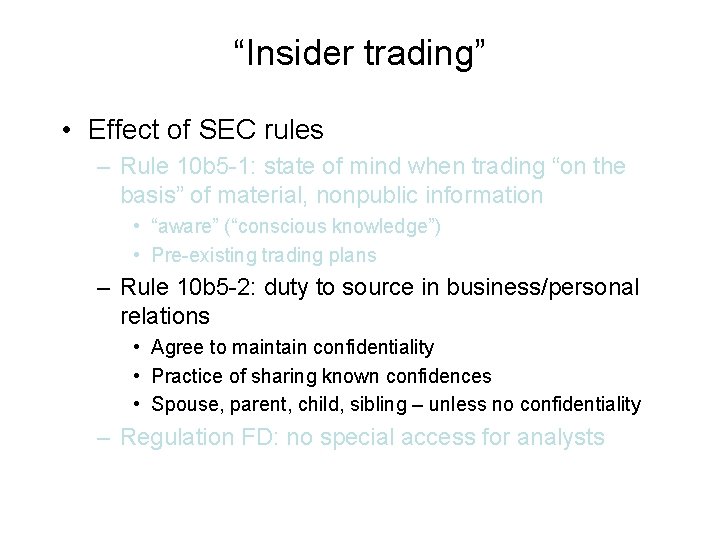 “Insider trading”

• Effect of SEC rules

– Rule 10b5-1: state of mind when trading “on the basis” of material, nonpublic information

• “aware” (“conscious knowledge”)

• Pre-existing trading plans

– Rule 10b5-2: duty to source in business/personal relations

• Agree to maintain confidentiality

• Practice of sharing known confidences

• Spouse, parent, child, sibling – unless no confidentiality

– Regulation FD: no special access for analysts